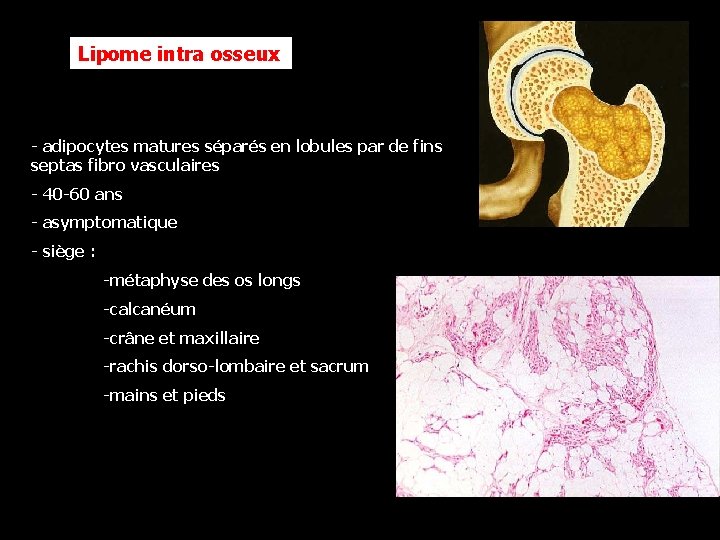 Lipome intra osseux

- adipocytes matures séparés en lobules par de fins septas fibro vasculaires

- 40-60 ans

- asymptomatique

- siège :

-métaphyse des os longs

-calcanéum

-crâne et maxillaire

-rachis dorso-lombaire et sacrum

-mains et pieds